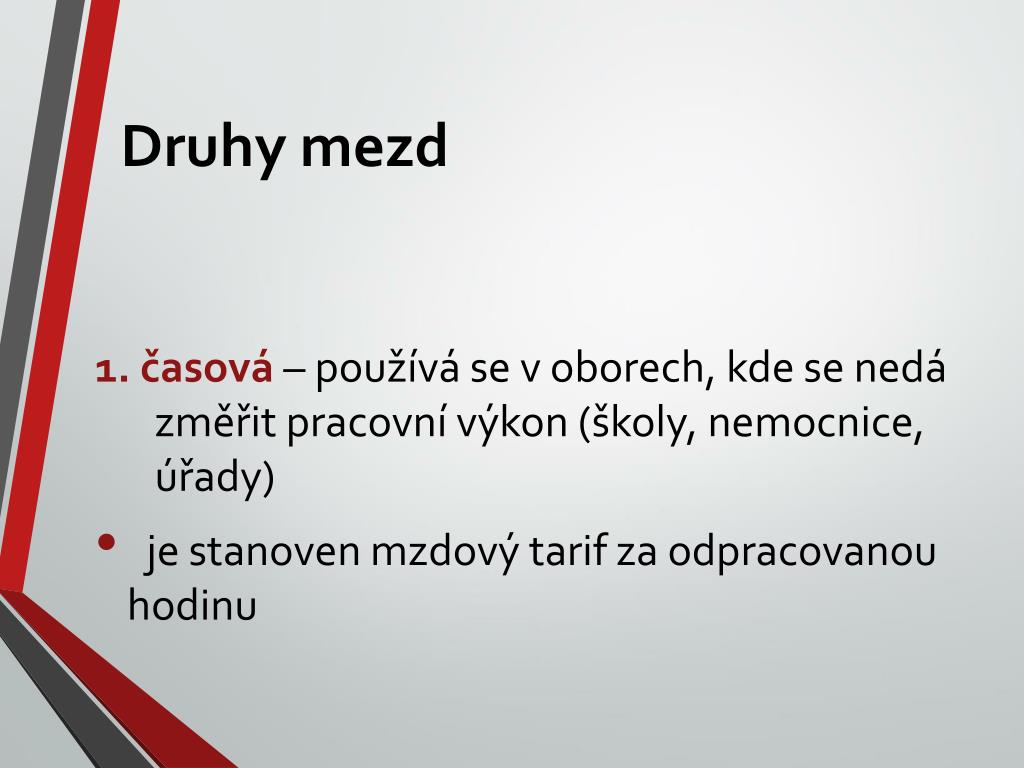 Druhy mezd

1. časová – používá se v oborech, kde se nedá změřit pracovní výkon (školy, nemocnice, úřady)

• je stanoven mzdový tarif za odpracovanou hodinu